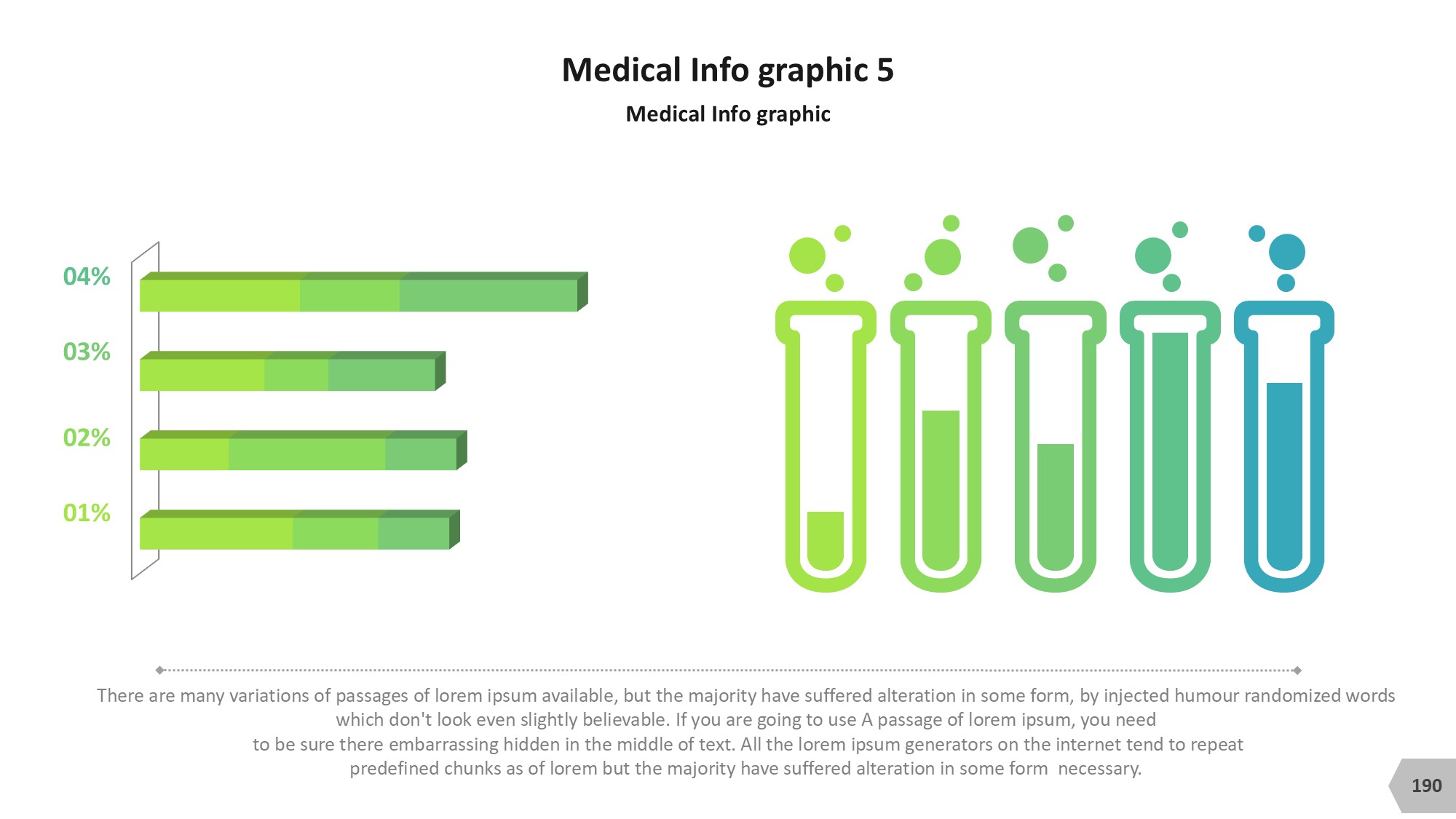 Medical Info graphic 5

Medical Info graphic

04%

03%

02%

01%

There are many variations of passages of lorem ipsum available, but the majority have suffered alteration in some form, by injected humour randomized words which don't look even slightly believable. If you are going to use A passage of lorem ipsum, you need to be sure there embarrassing hidden in the middle of text. All the lorem ipsum generators on the internet tend to repeat predefined chunks as of lorem but the majority have suffered alteration in some form necessary.

190